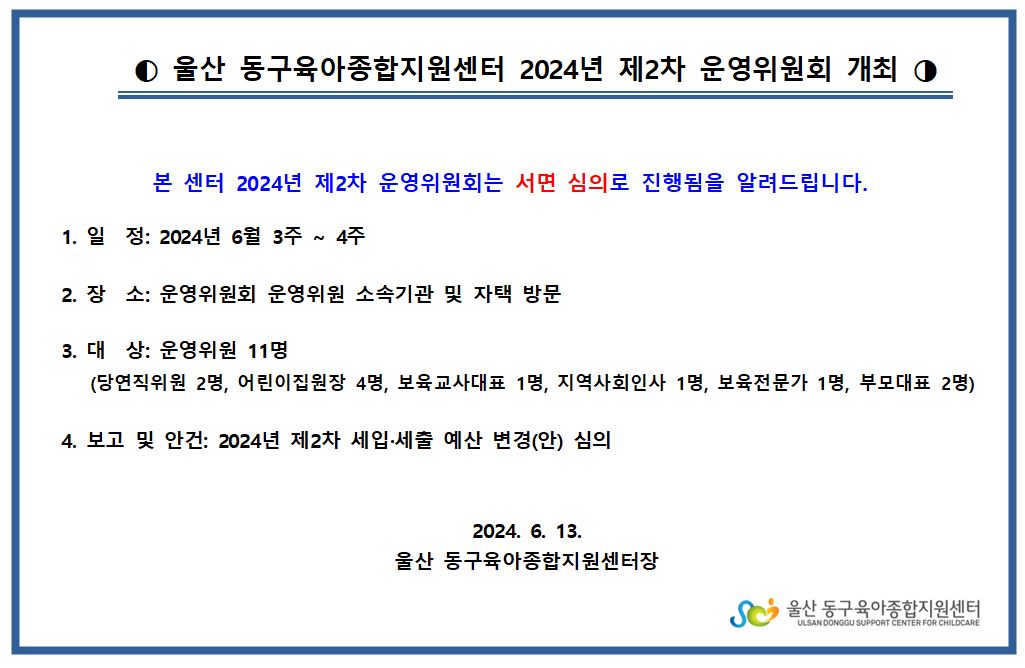 ◐ 울산 동구육아종합지원센터 2024년 제2차 운영위원회 개최 ◑

본 센터 2024년 제2차 운영위원회는 서면 심의로 진행됨을 알려드립니다.

1. 일 정: 2024년 6월 3주 ~ 4주

2. 장 소: 운영위원회 운영위원 소속기관 및 자택 방문

3. 대 상: 운영위원 11명
(당연직위원 2명, 어린이집원장 4명, 보육교사대표 1명, 지역사회인사 1명, 보육전문가 1명, 부모대표 2명)

4. 보고 및 안건: 2024년 제2차 세입·세출 예산 변경(안) 심의

2024. 6. 13.
울산 동구육아종합지원센터장

울산 동구육아종합지원센터
ULSAN DONGGU SUPPORT CENTER FOR CHILDCARE